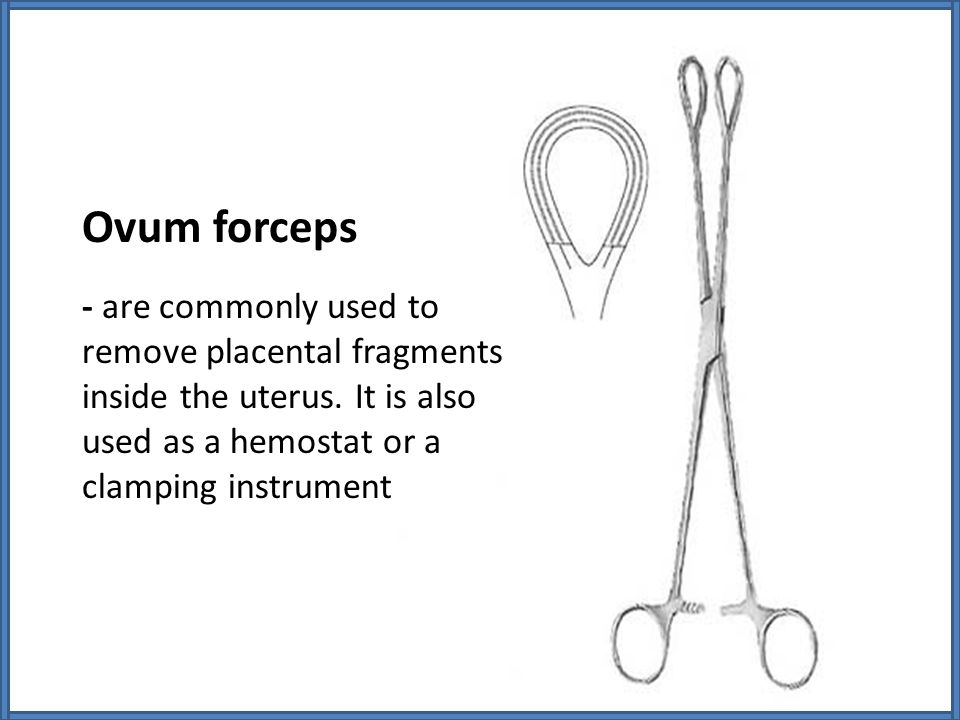 Ovum forceps

- are commonly used to remove placental fragments inside the uterus. It is also used as a hemostat or a clamping instrument